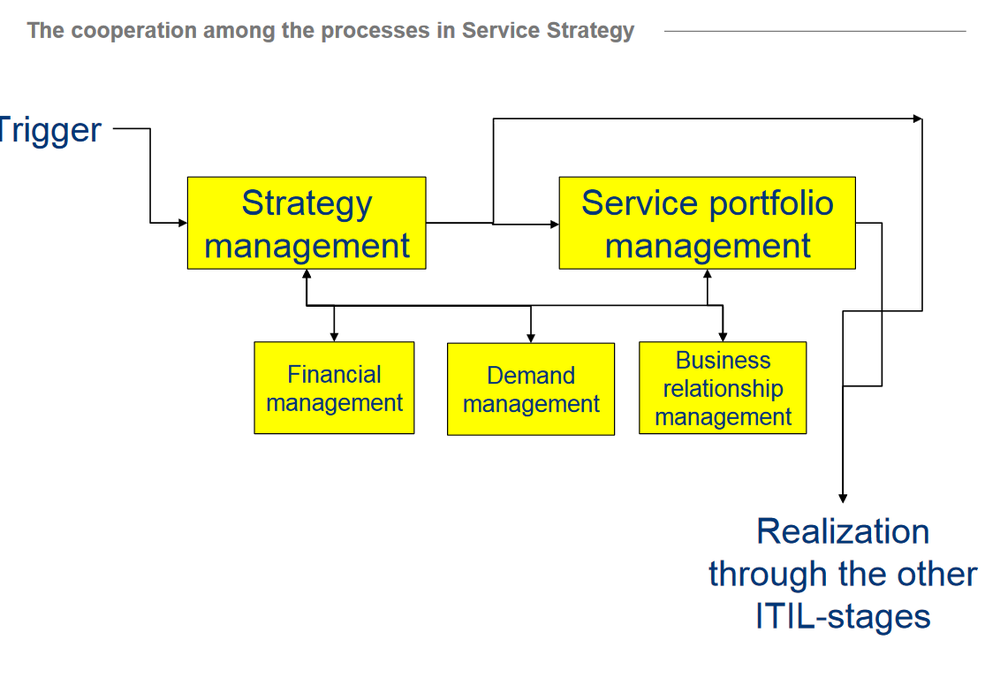 The cooperation among the processes in Service Strategy

Trigger

Strategy management

Service portfolio management

Financial management

Demand management

Business relationship management

Realization through the other ITIL-stages